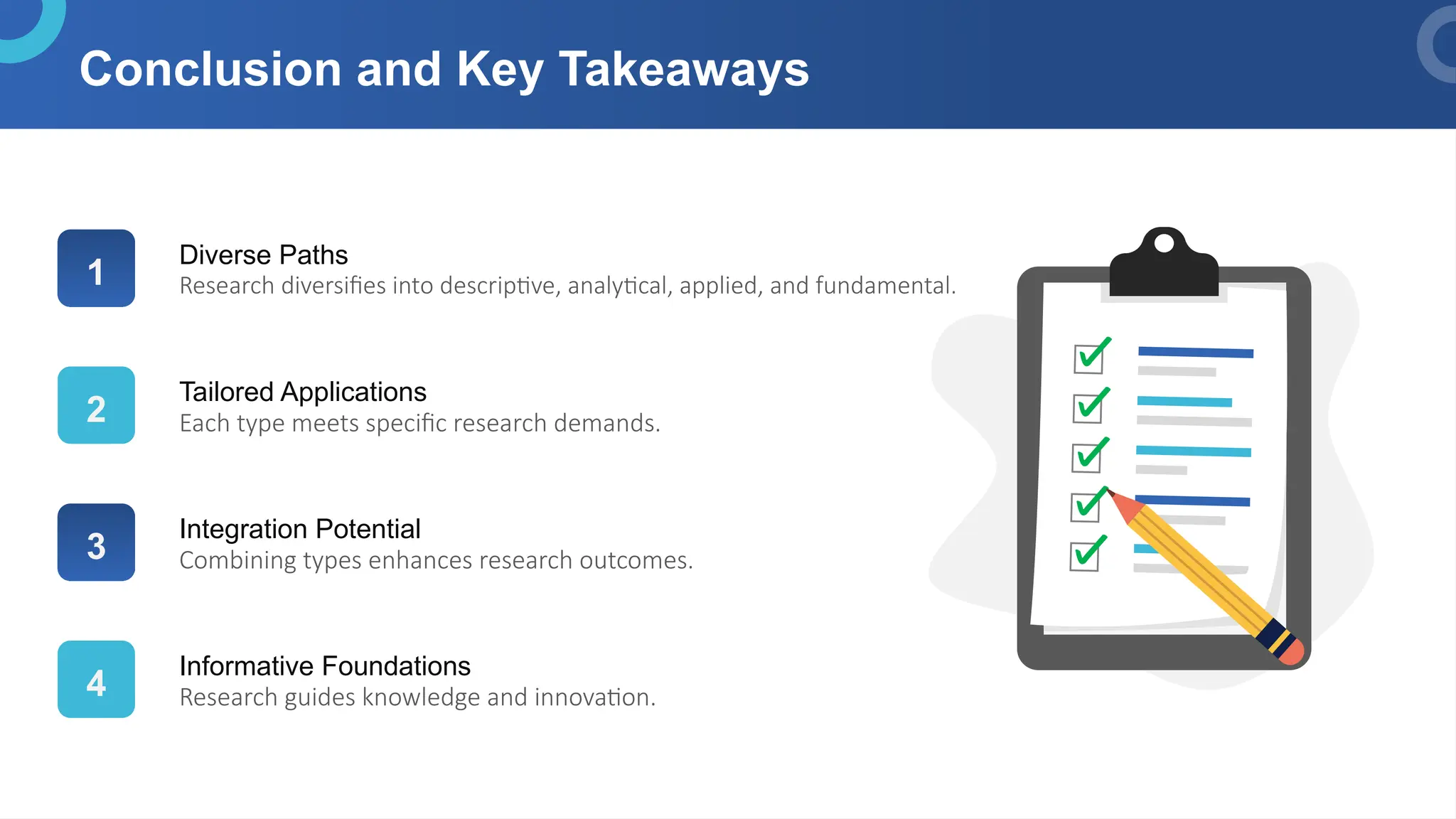 Conclusion and Key Takeaways

1

Diverse Paths
Research diversifies into descriptive, analytical, applied, and fundamental.

2

Tailored Applications
Each type meets specific research demands.

3

Integration Potential
Combining types enhances research outcomes.

4

Informative Foundations
Research guides knowledge and innovation.